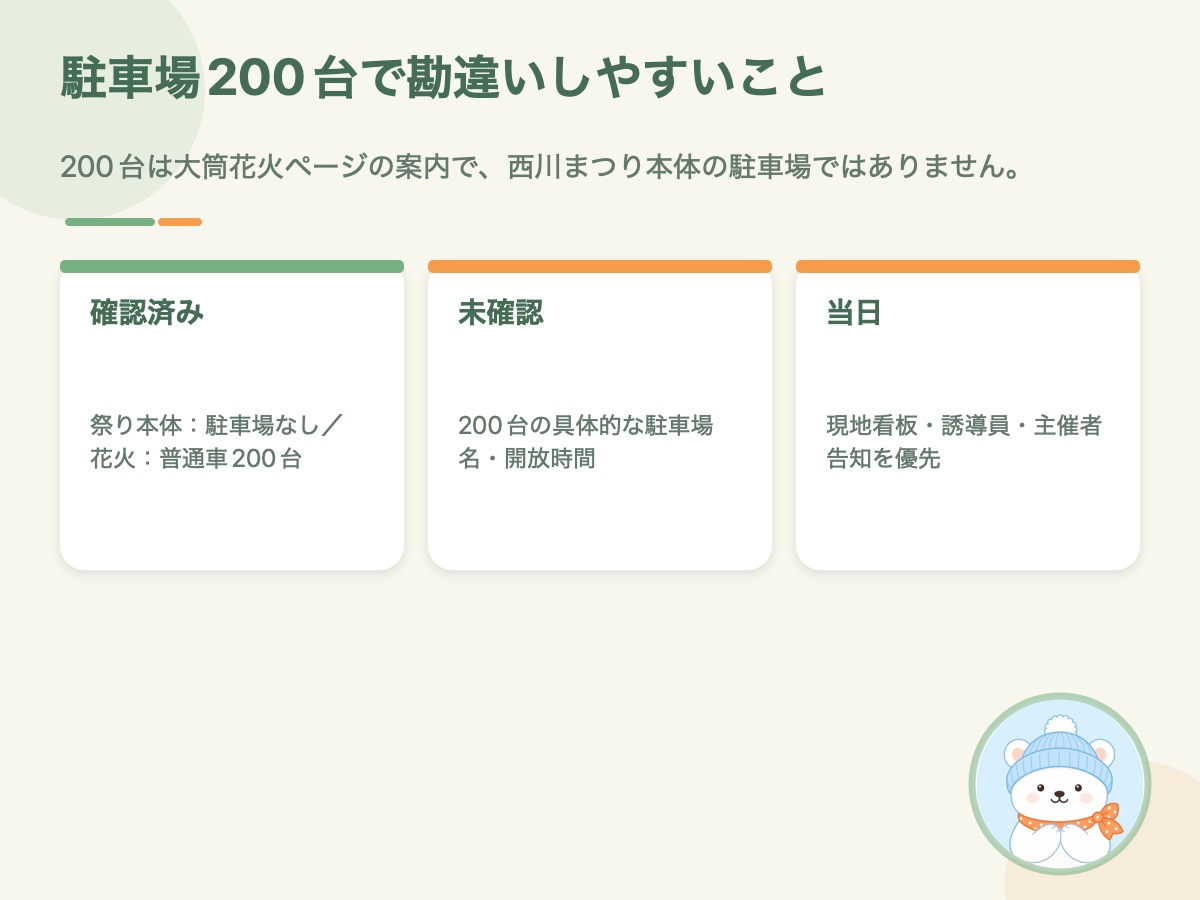 駐車場200台で勘違いしやすいこと

200台は大筒花火ページの案内で、西川まつり本体の駐車場ではありません。

確認済み

祭り本体：駐車場なし／花火：普通車200台

未確認

200台の具体的な駐車場名・開放時間

当日

現地看板・誘導員・主催者告知を優先